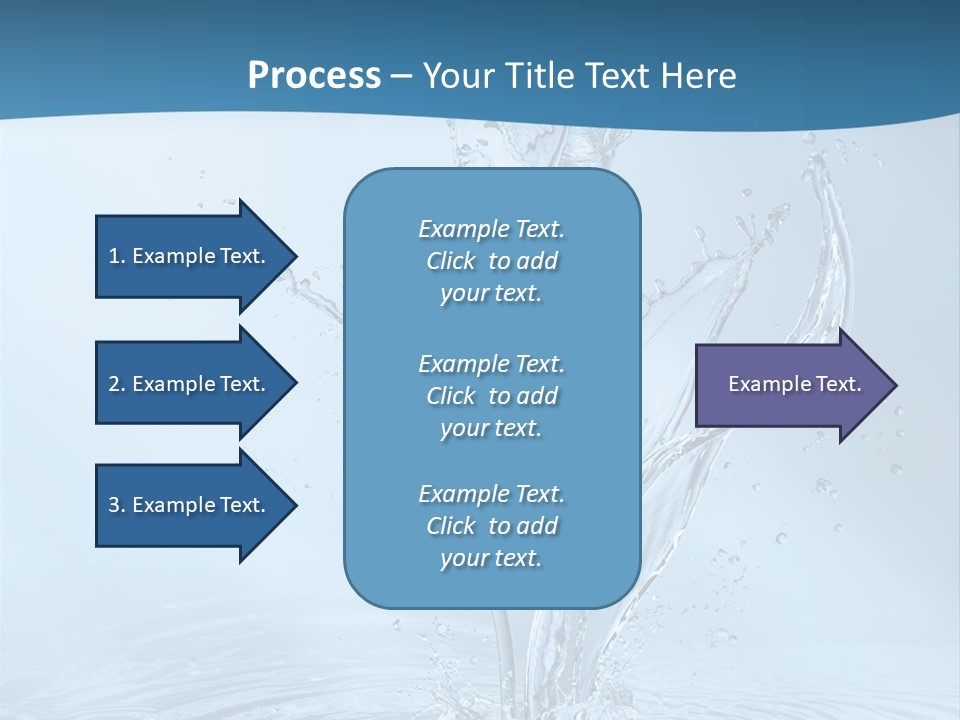 Process – Your Title Text Here

1. Example Text.

2. Example Text.

3. Example Text.

Example Text. Click to add your text.

Example Text. Click to add your text.

Example Text. Click to add your text.

Example Text.